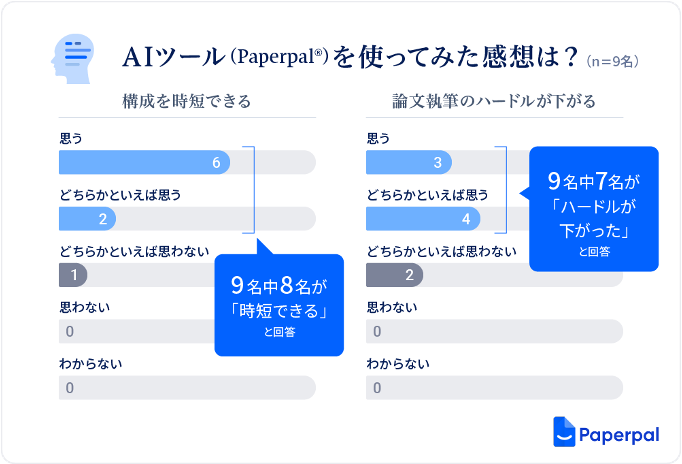 AIツール（Paperpal®）を使ってみた感想は？（n＝9名）

構成を時短できる

思う
6
どちらかといえば思う
2
どちらかといえば思わない
1
思わない
0
わからない
0

9名中8名が「時短できる」と回答

論文執筆のハードルが下がる

思う
3
どちらかといえば思う
4
どちらかといえば思わない
2
思わない
0
わからない
0

9名中7名が「ハードルが下がった」と回答

Paperpal